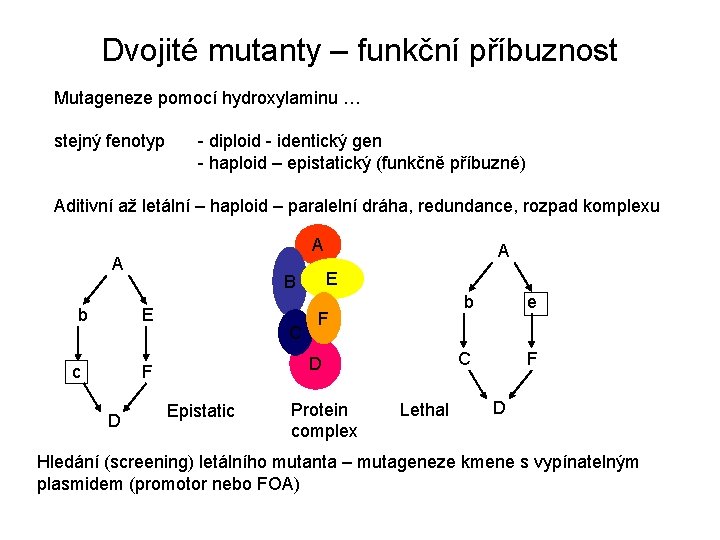 Dvojité mutanty – funkční příbuznost

Mutageneze pomocí hydroxylaminu …

stejný fenotyp - diploid - identický gen
- haploid – epistatický (funkčně příbuzné)

Aditivní až letální – haploid – paralelní dráha, redundance, rozpad komplexu

A
b
E
c
F
D

Epistatic

A
B
E
C
F
D

Protein complex

Lethal

A
b
e
C
F
D

Hledání (screening) letálního mutanta – mutageneze kmene s vypínatelným plasmidem (promotor nebo FOA)